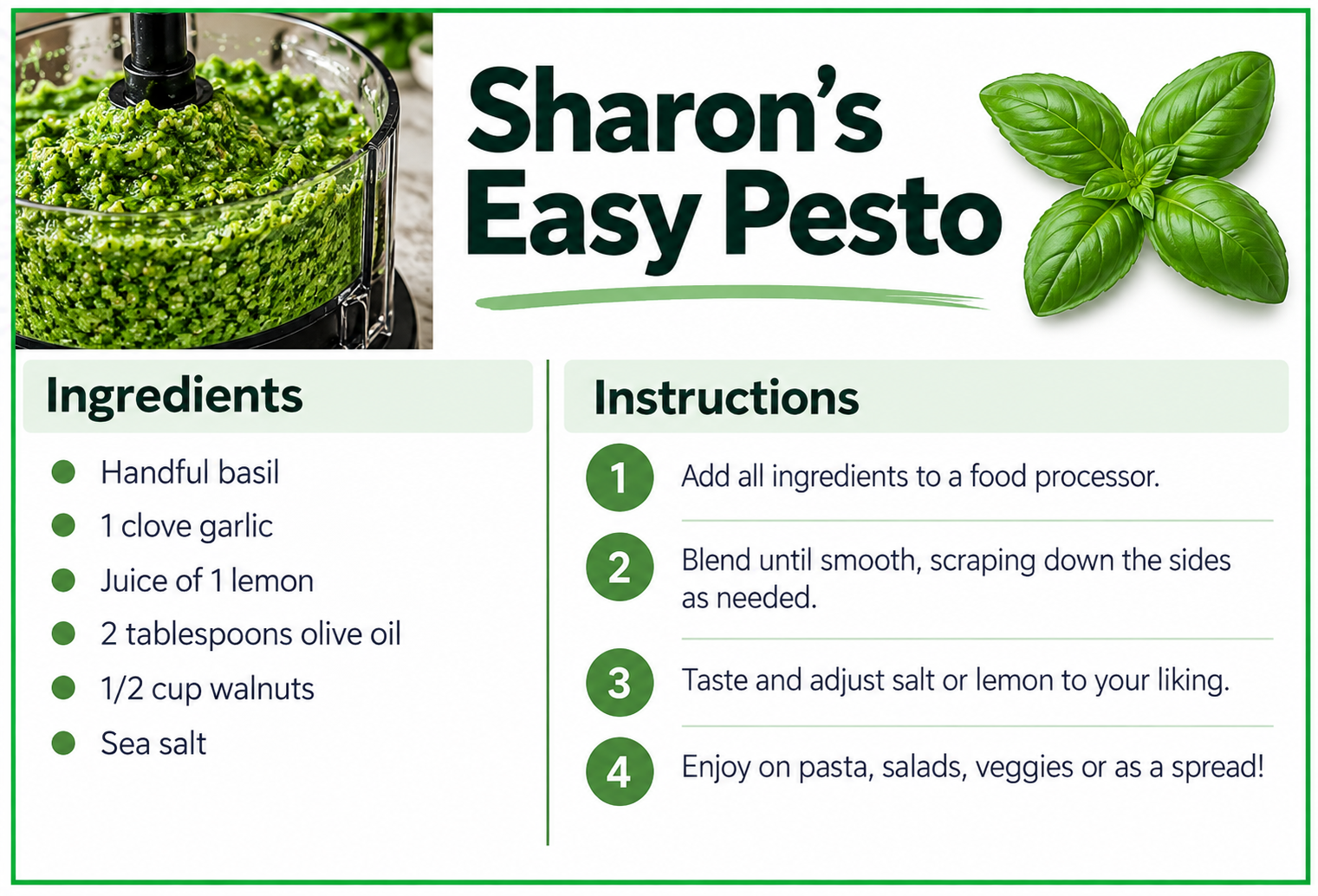 Sharon's Easy Pesto

Ingredients

• Handful basil
• 1 clove garlic
• Juice of 1 lemon
• 2 tablespoons olive oil
• 1/2 cup walnuts
• Sea salt

Instructions

1 Add all ingredients to a food processor.

2 Blend until smooth, scraping down the sides as needed.

3 Taste and adjust salt or lemon to your liking.

4 Enjoy on pasta, salads, veggies or as a spread!